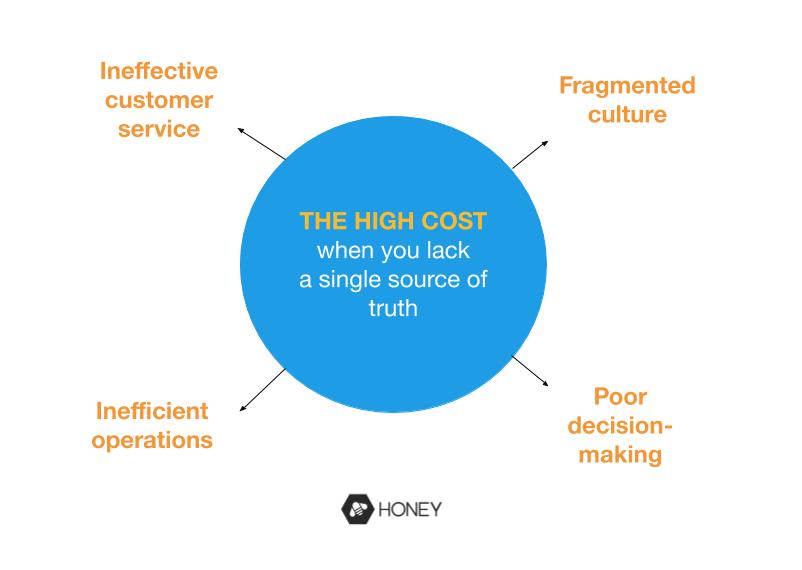 Ineffective customer service

Fragmented culture

THE HIGH COST when you lack a single source of truth

Inefficient operations

Poor decision-making

HONEY